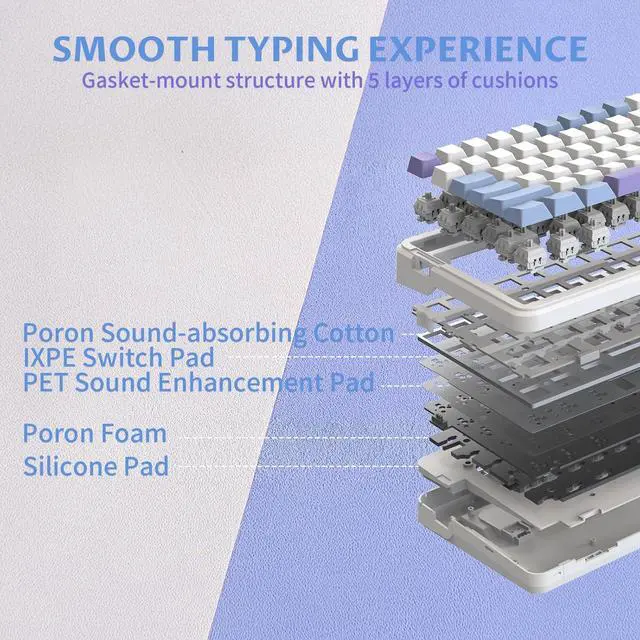 SMOOTH TYPING EXPERIENCE
Gasket-mount structure with 5 layers of cushions

Poron Sound-absorbing Cotton
IXPE Switch Pad
PET Sound Enhancement Pad

Poron Foam
Silicone Pad